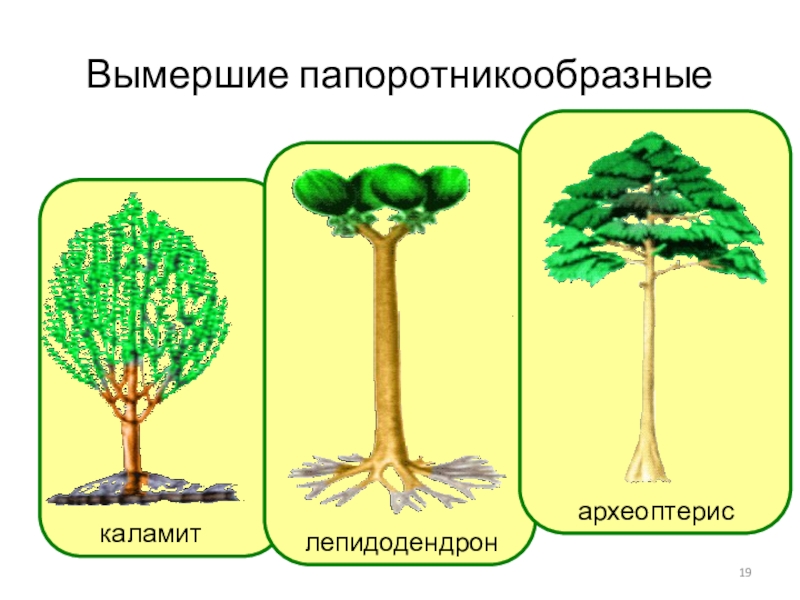 Вымершие папоротникообразные

каламит

лепидодендрон

археоптерис

19